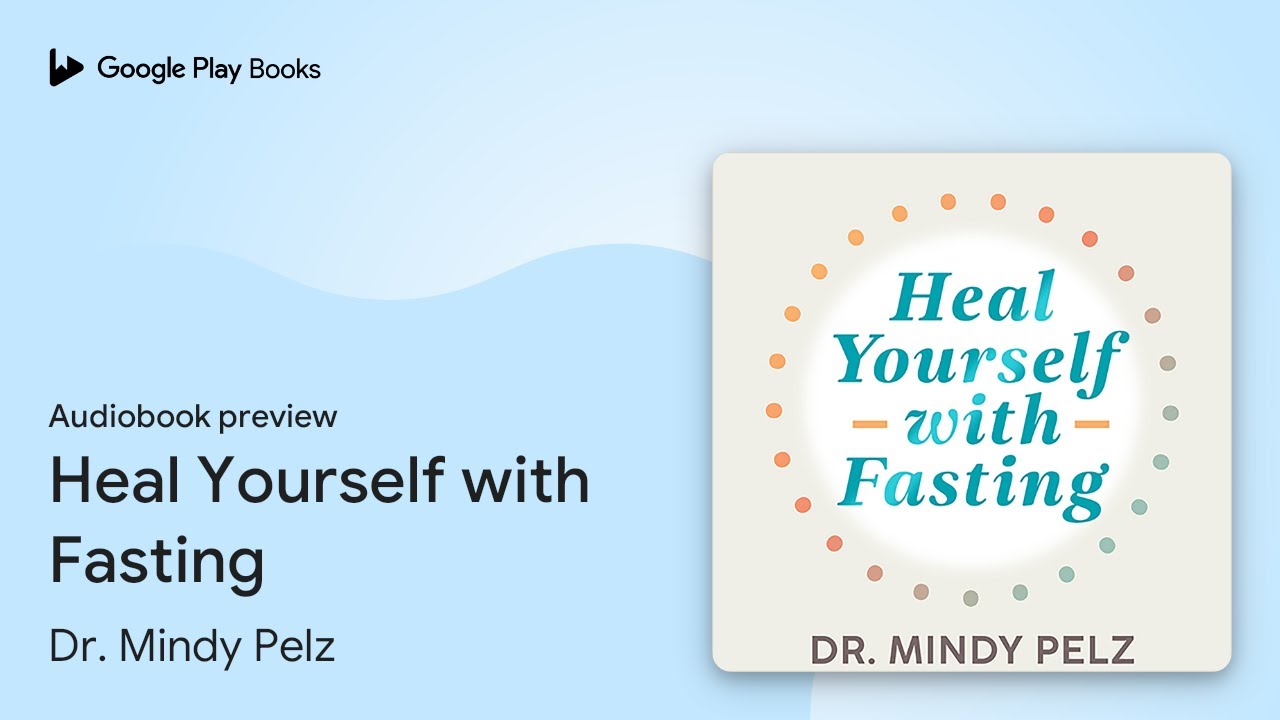 Google Play Books

Audiobook preview

Heal Yourself with Fasting

Dr. Mindy Pelz

Heal Yourself with Fasting

DR. MINDY PELZ